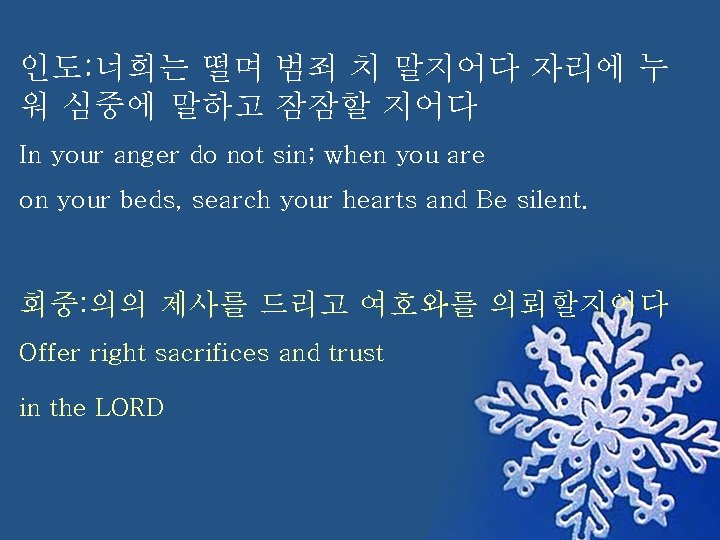 인도:너희는 떨며 범죄 치 말지어다 자리에 누워 심중에 말하고 잠잠할 지어다

In your anger do not sin; when you are

on your beds, search your hearts and Be silent.

회중:의의 제사를 드리고 여호와를 의뢰할지어다

Offer right sacrifices and trust

in the LORD